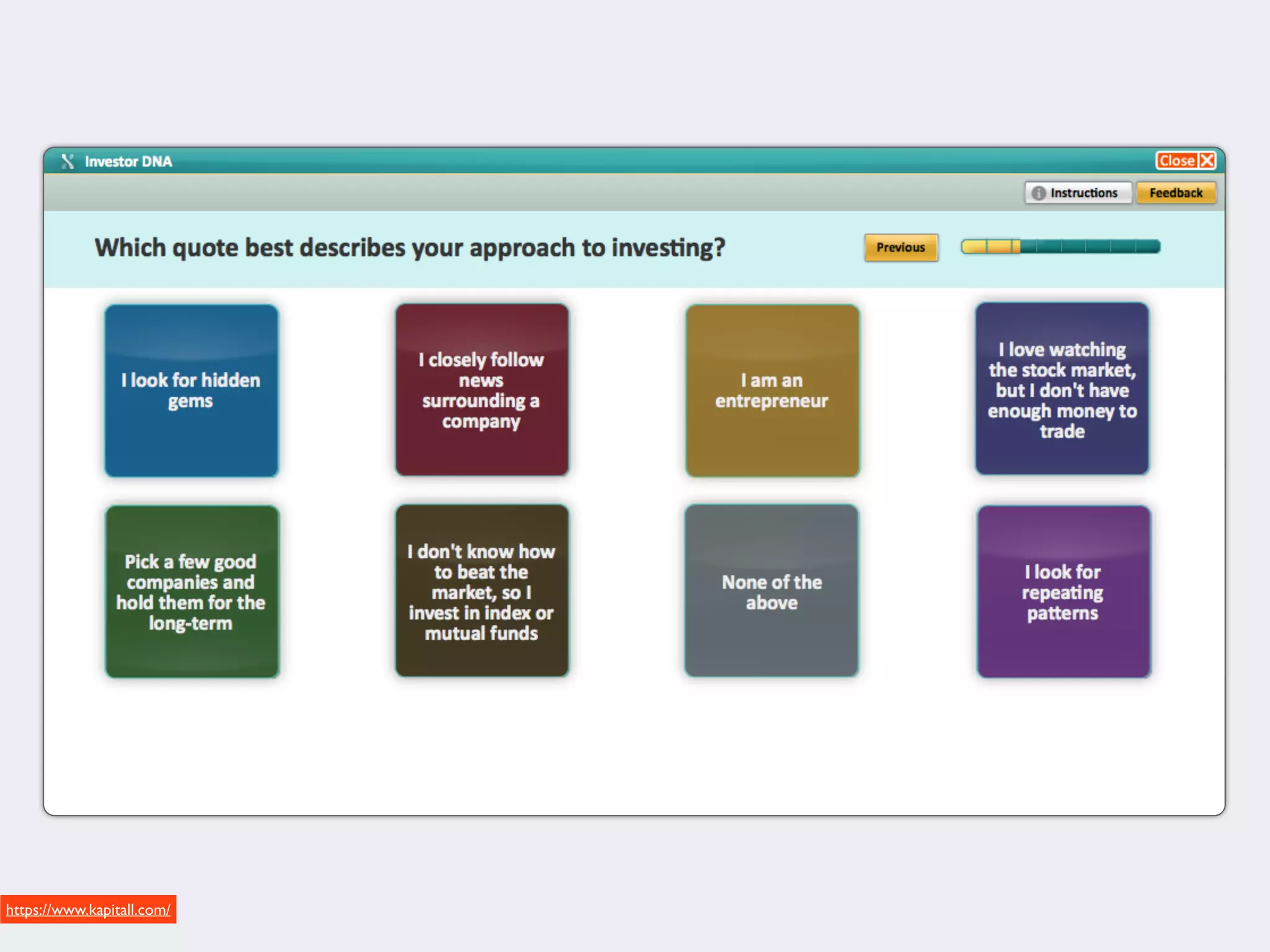 Investor DNA

Close

Instructions

Feedback

Which quote best describes your approach to investing?

Previous

I look for hidden gems

I closely follow news surrounding a company

I am an entrepreneur

I love watching the stock market, but I don't have enough money to trade

Pick a few good companies and hold them for the long-term

I don't know how to beat the market, so I invest in index or mutual funds

None of the above

I look for repeating patterns

https://www.kapitall.com/